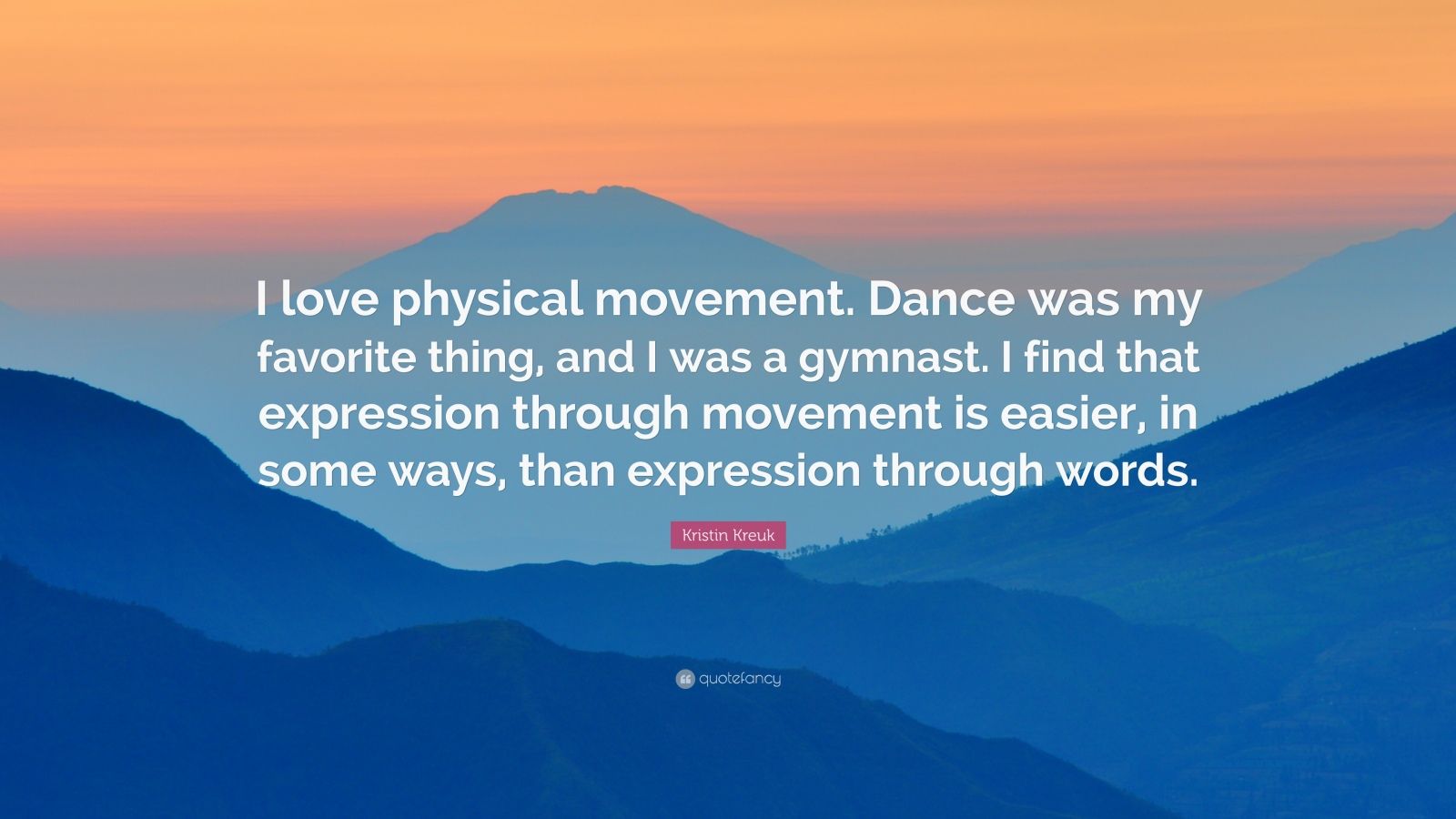 I love physical movement. Dance was my favorite thing, and I was a gymnast. I find that expression through movement is easier, in some ways, than expression through words.

Kristin Kreuk

quotefancy